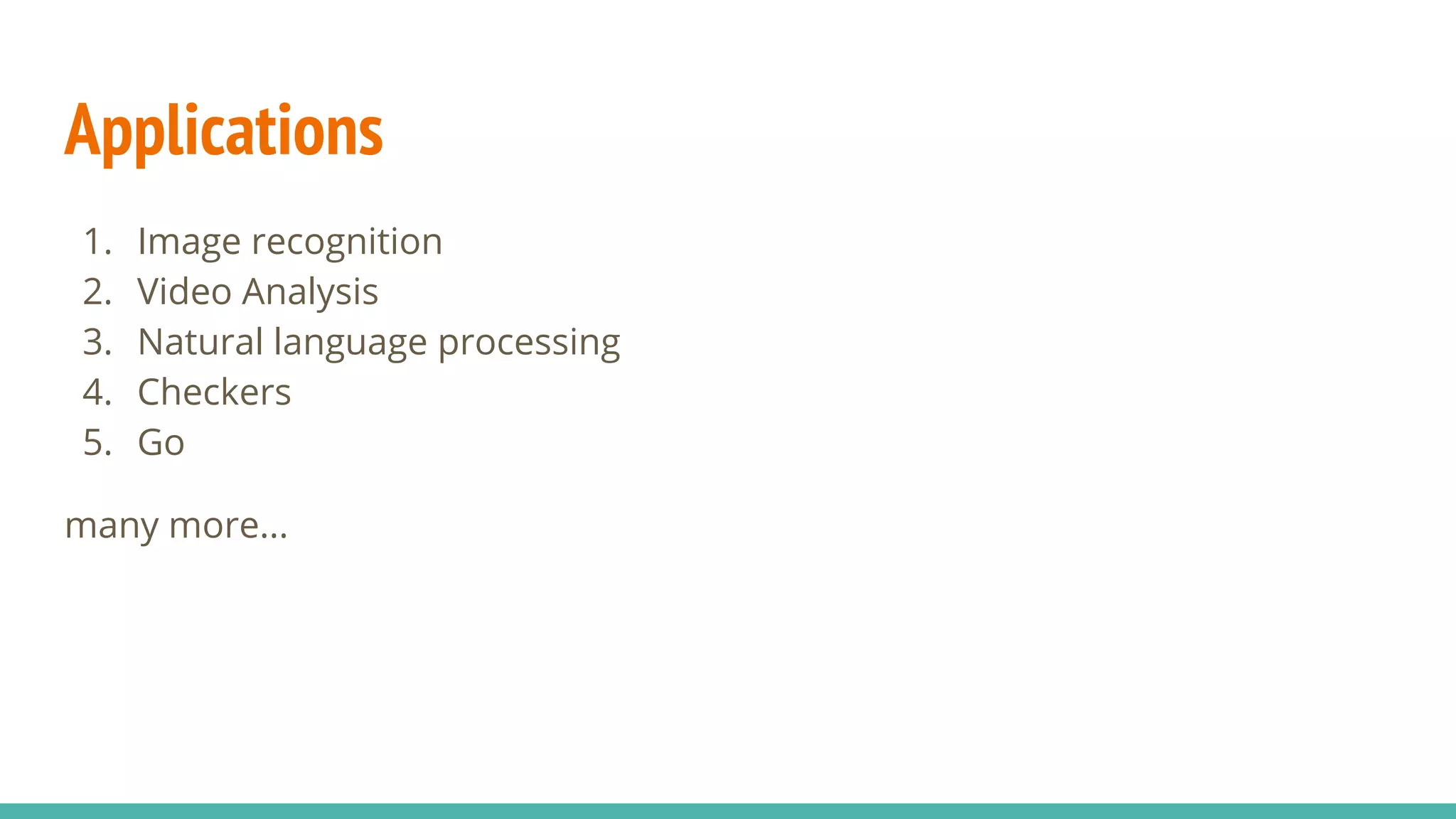 Applications

1. Image recognition
2. Video Analysis
3. Natural language processing
4. Checkers
5. Go

many more...